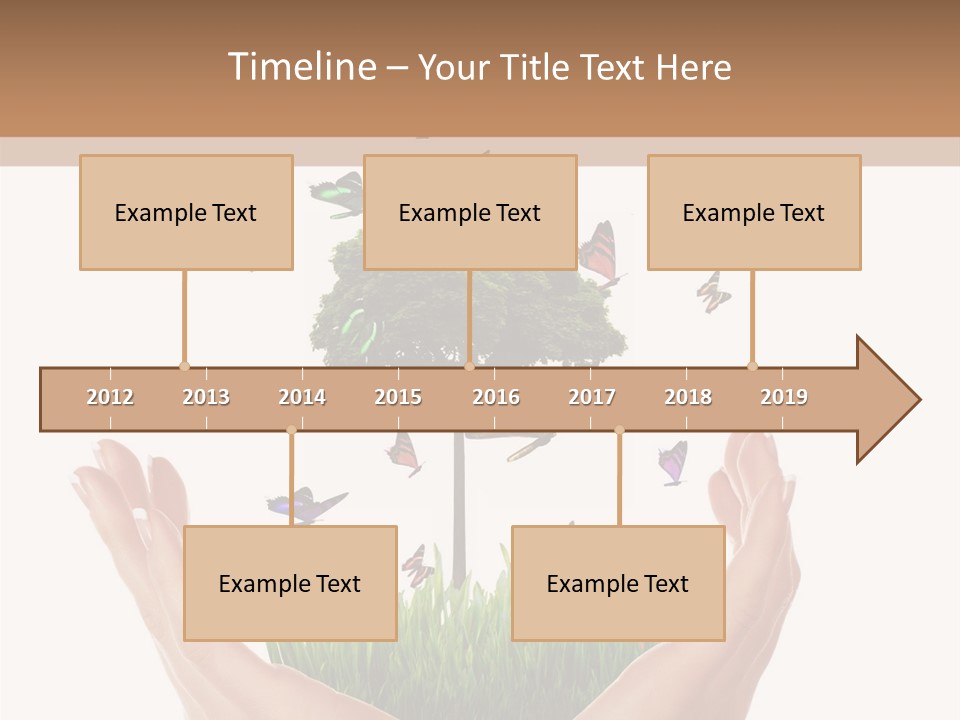 Timeline – Your Title Text Here

Example Text

Example Text

Example Text

2012 2013 2014 2015 2016 2017 2018 2019

Example Text

Example Text